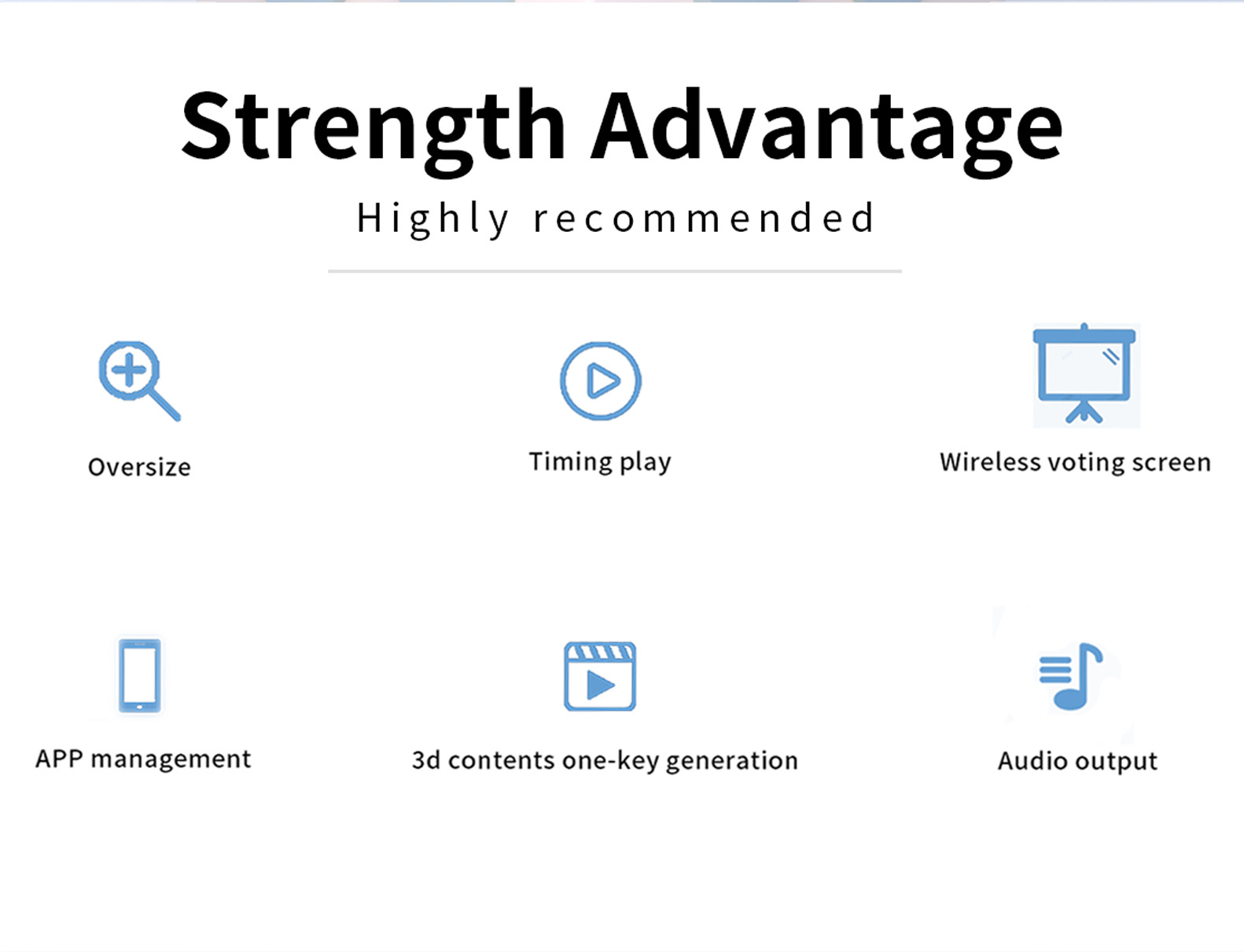 Strength Advantage

Highly recommended

Oversize

Timing play

Wireless voting screen

APP management

3d contents one-key generation

Audio output